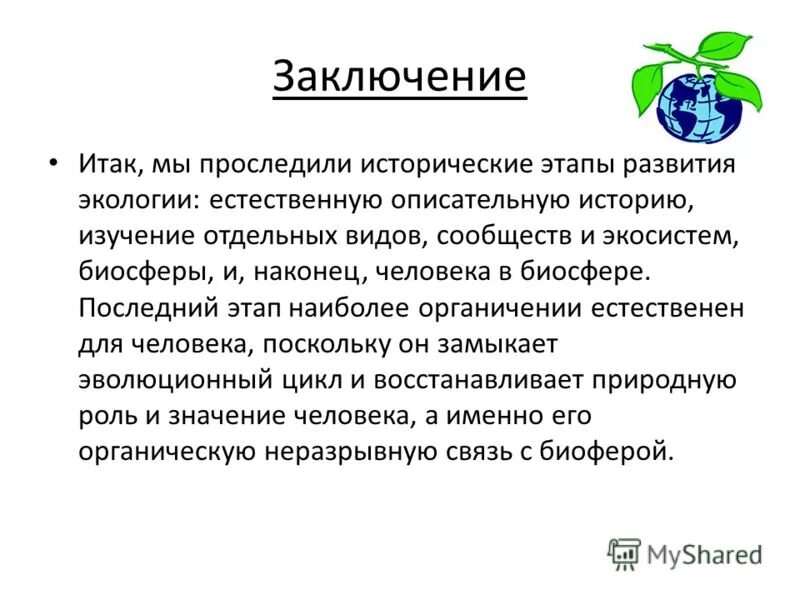 Заключение

• Итак, мы проследили исторические этапы развития экологии: естественную описательную историю, изучение отдельных видов, сообществ и экосистем, биосферы, и, наконец, человека в биосфере. Последний этап наиболее органичении естественен для человека, поскольку он замыкает эволюционный цикл и восстанавливает природную роль и значение человека, а именно его органическую неразрывную связь с биоферой.

MyShared